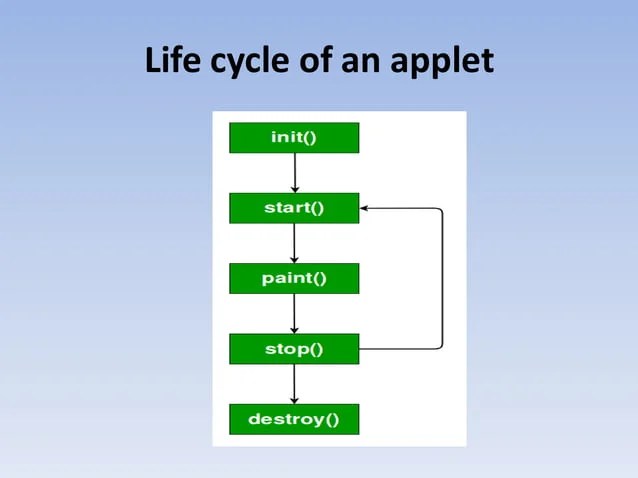 Life cycle of an applet

init()

start()

paint()

stop()

destroy()